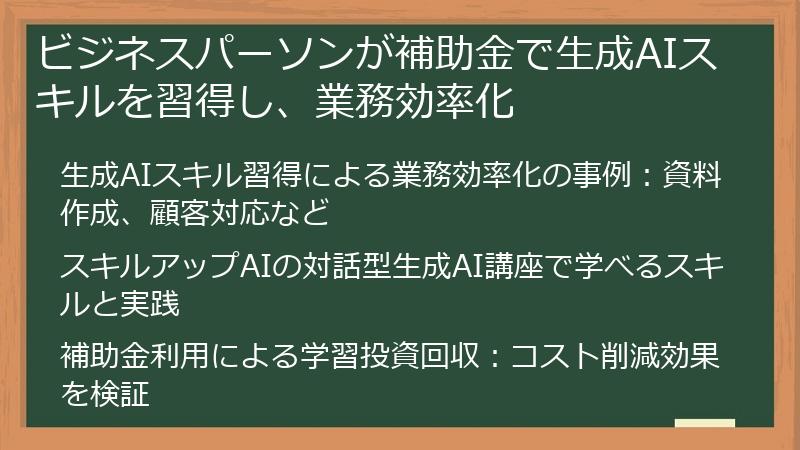 ビジネスパーソンが補助金で生成AIスキルを習得し、業務効率化

生成AIスキル習得による業務効率化の事例：資料作成、顧客対応など

スキルアップAIの対話型生成AI講座で学べるスキルと実践

補助金利用による学習投資回収：コスト削減効果を検証